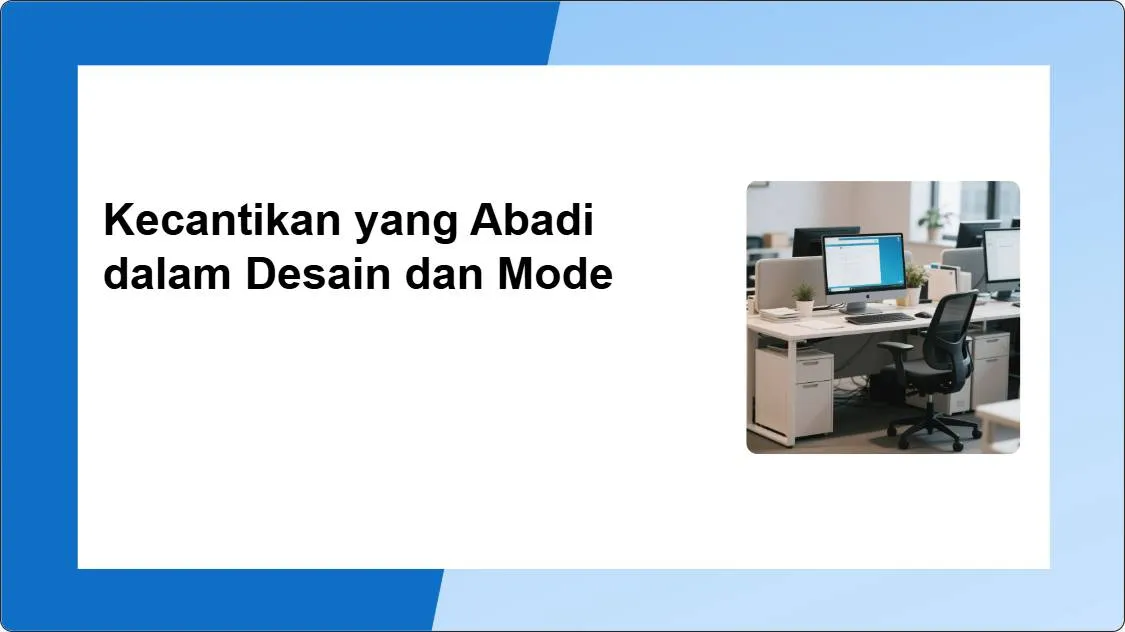 Kecantikan yang Abadi dalam Desain dan Mode